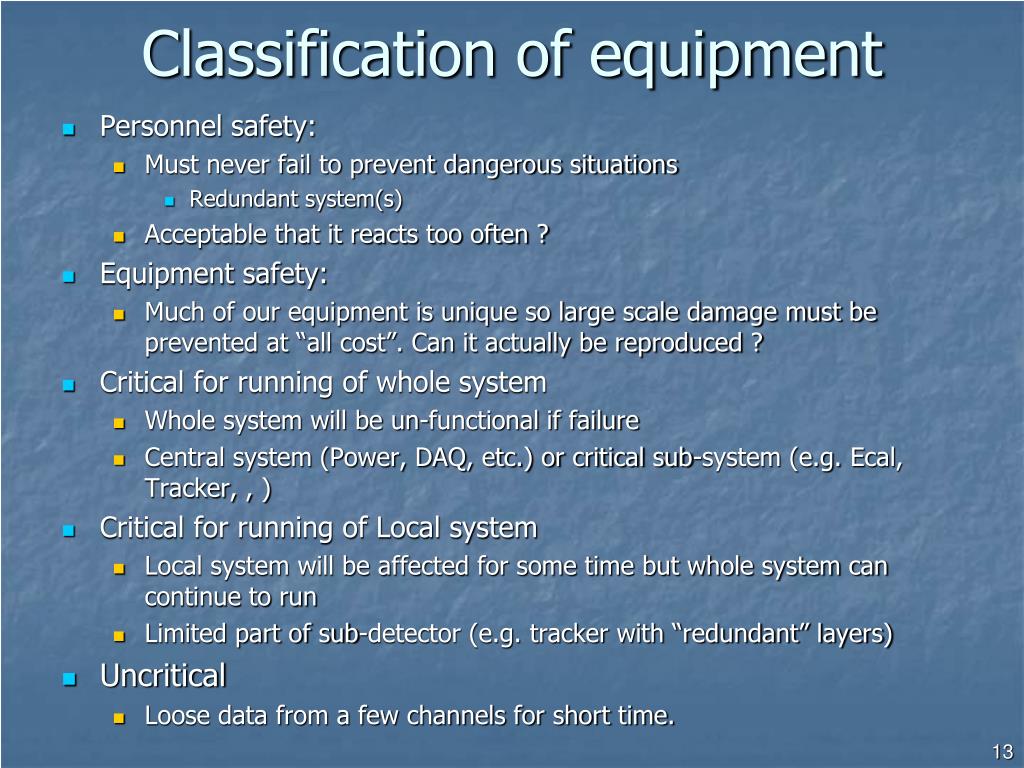 Classification of equipment

Personnel safety:
Must never fail to prevent dangerous situations
Redundant system(s)
Acceptable that it reacts too often ?
Equipment safety:
Much of our equipment is unique so large scale damage must be prevented at “all cost”. Can it actually be reproduced ?
Critical for running of whole system
Whole system will be un-functional if failure
Central system (Power, DAQ, etc.) or critical sub-system (e.g. Ecal, Tracker, , )
Critical for running of Local system
Local system will be affected for some time but whole system can continue to run
Limited part of sub-detector (e.g. tracker with “redundant” layers)
Uncritical
Loose data from a few channels for short time.

13